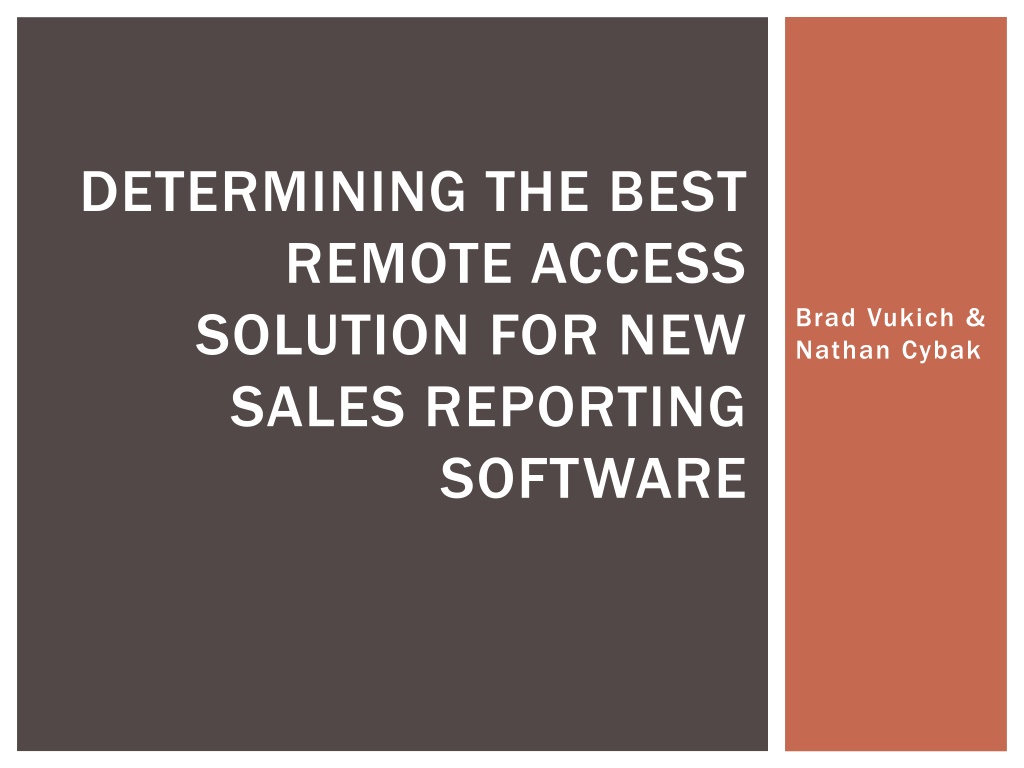 DETERMINING THE BEST REMOTE ACCESS SOLUTION FOR NEW SALES REPORTING SOFTWARE

Brad Vukich & Nathan Cybak